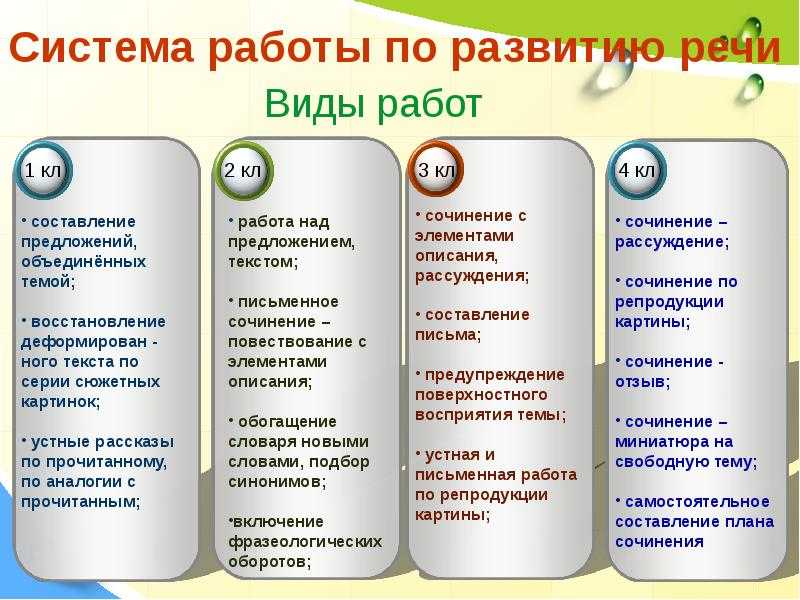 Система работы по развитию речи

Виды работ

1 кл

• составление предложений, объединённых темой;

• восстановление деформирован - ного текста по серии сюжетных картинок;

• устные рассказы по прочитанному, по аналогии с прочитанным;

2 кл

• работа над предложением, текстом;

• письменное сочинение – повествование с элементами описания;

• обогащение словаря новыми словами, подбор синонимов;

•включение фразеологических оборотов;

3 кл

• сочинение с элементами описания, рассуждения;

• составление письма;

• предупреждение поверхностного восприятия темы;

• устная и письменная работа по репродукции картины;

4 кл

• сочинение – рассуждение;

• сочинение по репродукции картины;

• сочинение - отзыв;

• сочинение – миниатюра на свободную тему;

• самостоятельное составление плана сочинения